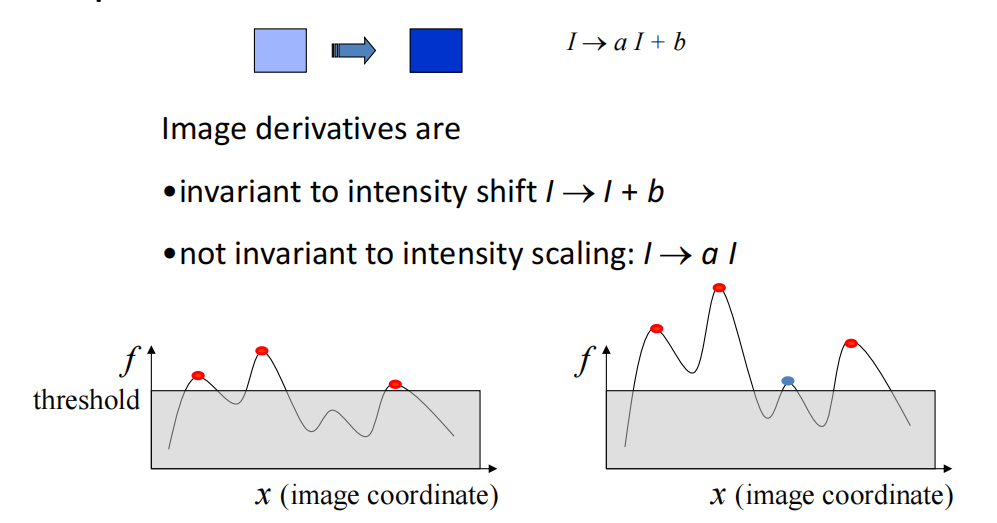 $I \rightarrow a\,I + b$

Image derivatives are

•invariant to intensity shift $I \rightarrow I + b$

•not invariant to intensity scaling: $I \rightarrow a\,I$

$f$

threshold

$x$ (image coordinate)

$f$

$x$ (image coordinate)